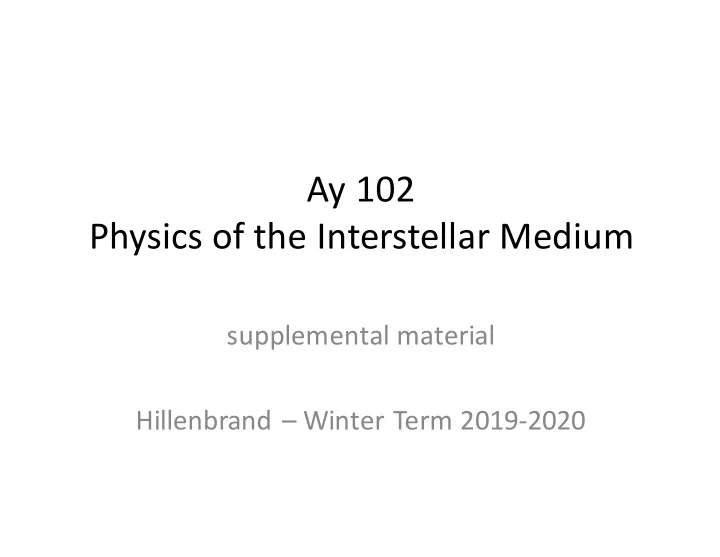 Ay 102
Physics of the Interstellar Medium

supplemental material

Hillenbrand – Winter Term 2019-2020